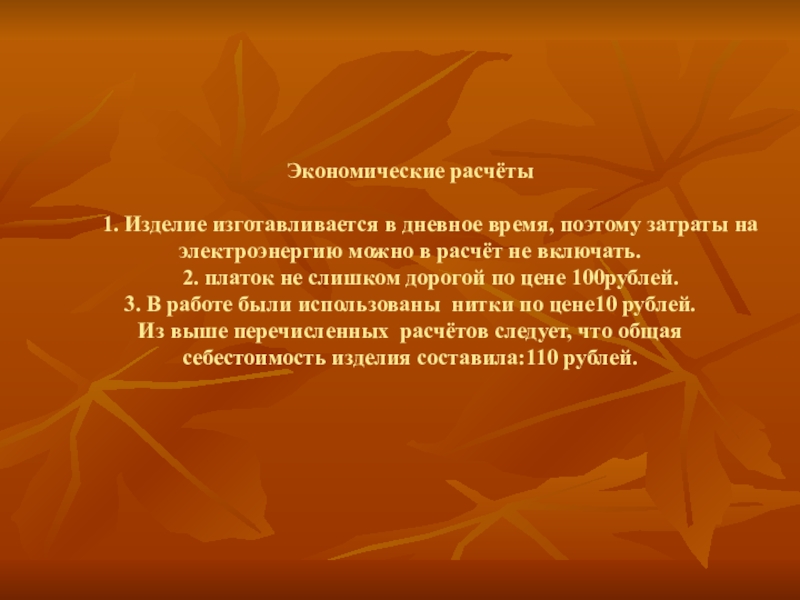 Экономические расчёты

1. Изделие изготавливается в дневное время, поэтому затраты на электроэнергию можно в расчёт не включать.
2. платок не слишком дорогой по цене 100рублей.
3. В работе были использованы нитки по цене10 рублей.
Из выше перечисленных расчётов следует, что общая себестоимость изделия составила:110 рублей.